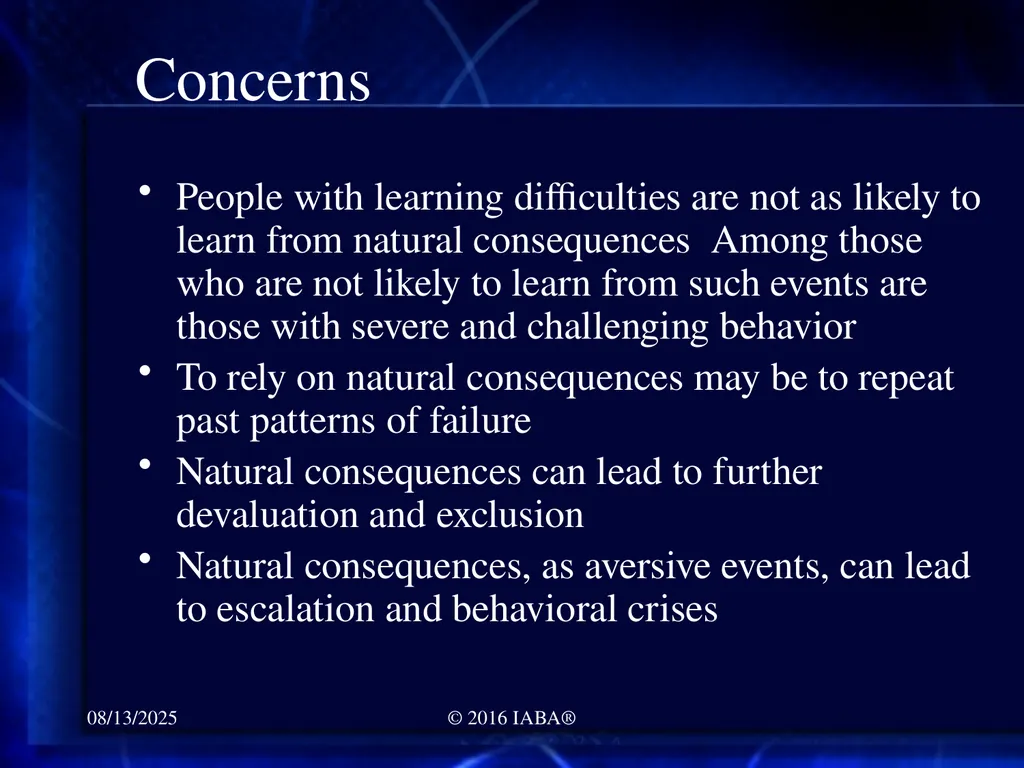 Concerns

• People with learning difficulties are not as likely to learn from natural consequences  Among those who are not likely to learn from such events are those with severe and challenging behavior
• To rely on natural consequences may be to repeat past patterns of failure
• Natural consequences can lead to further devaluation and exclusion
• Natural consequences, as aversive events, can lead to escalation and behavioral crises

08/13/2025

© 2016 IABA®